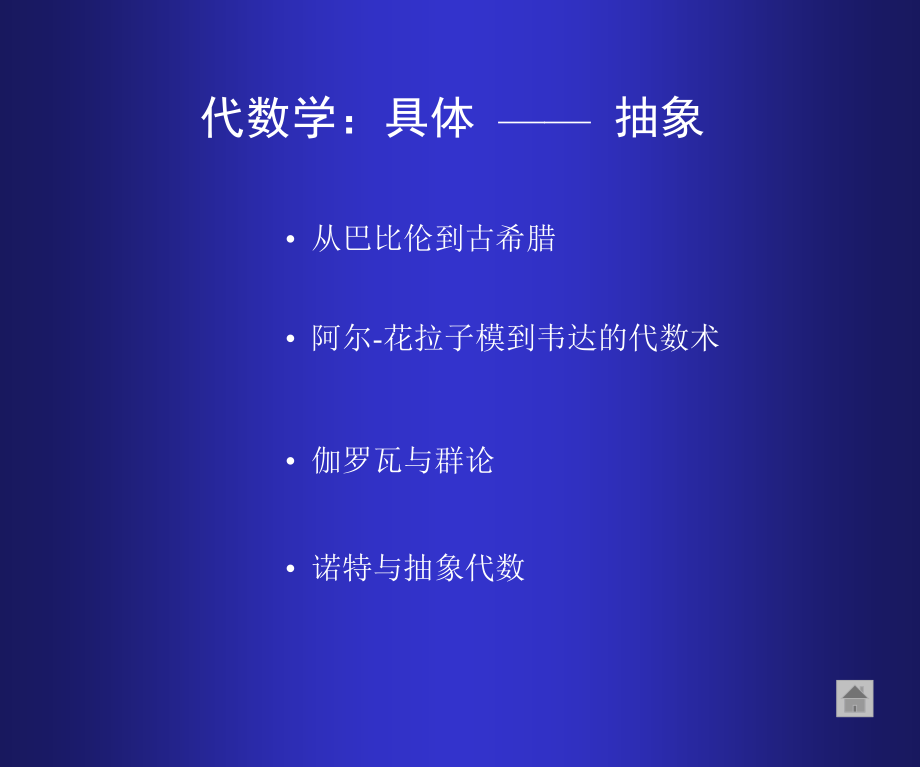 代数学：具体 —— 抽象

• 从巴比伦到古希腊

• 阿尔-花拉子模到韦达的代数术

• 伽罗瓦与群论

• 诺特与抽象代数